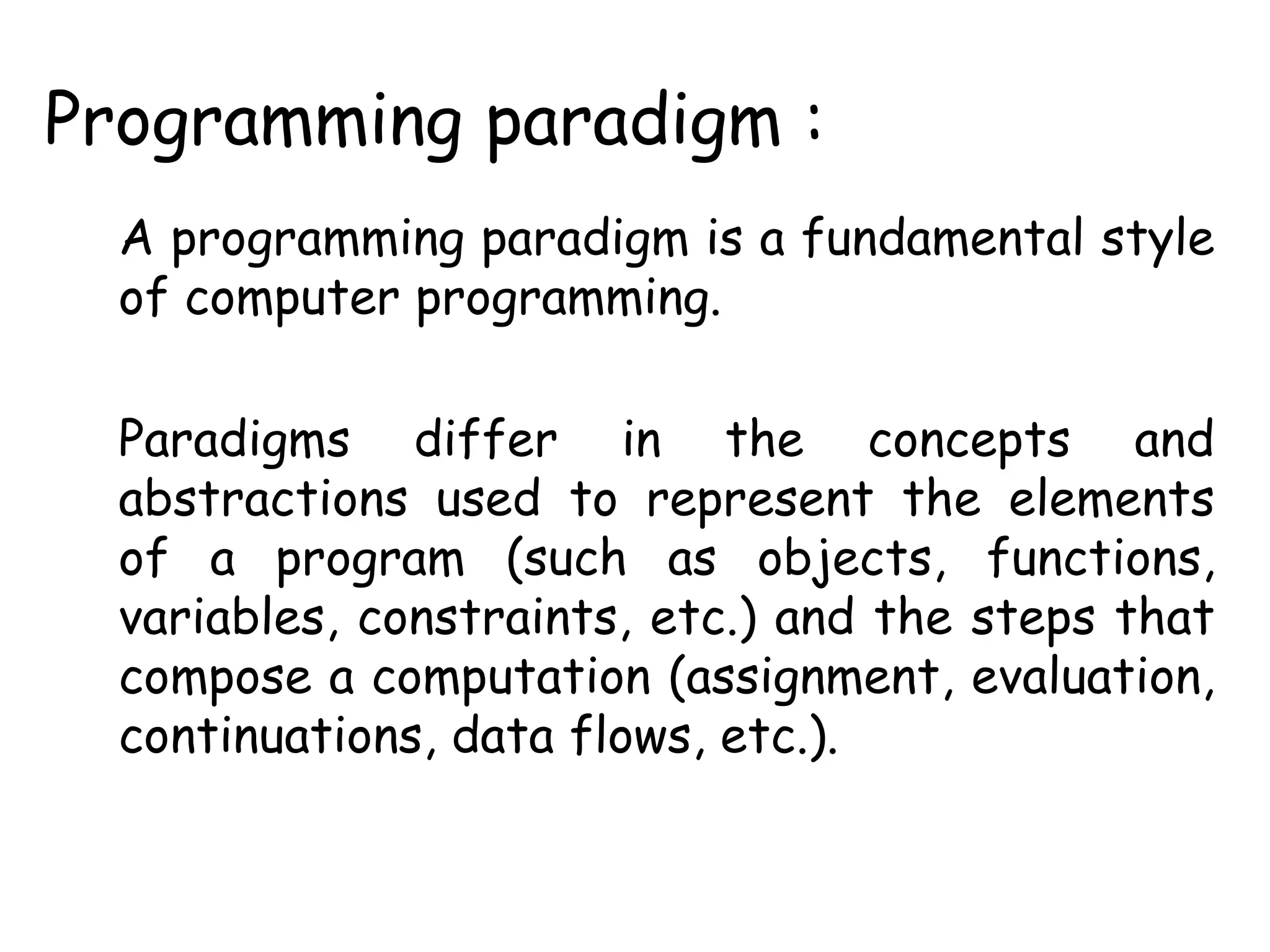 Programming paradigm :

A programming paradigm is a fundamental style of computer programming.

Paradigms differ in the concepts and abstractions used to represent the elements of a program (such as objects, functions, variables, constraints, etc.) and the steps that compose a computation (assignment, evaluation, continuations, data flows, etc.).